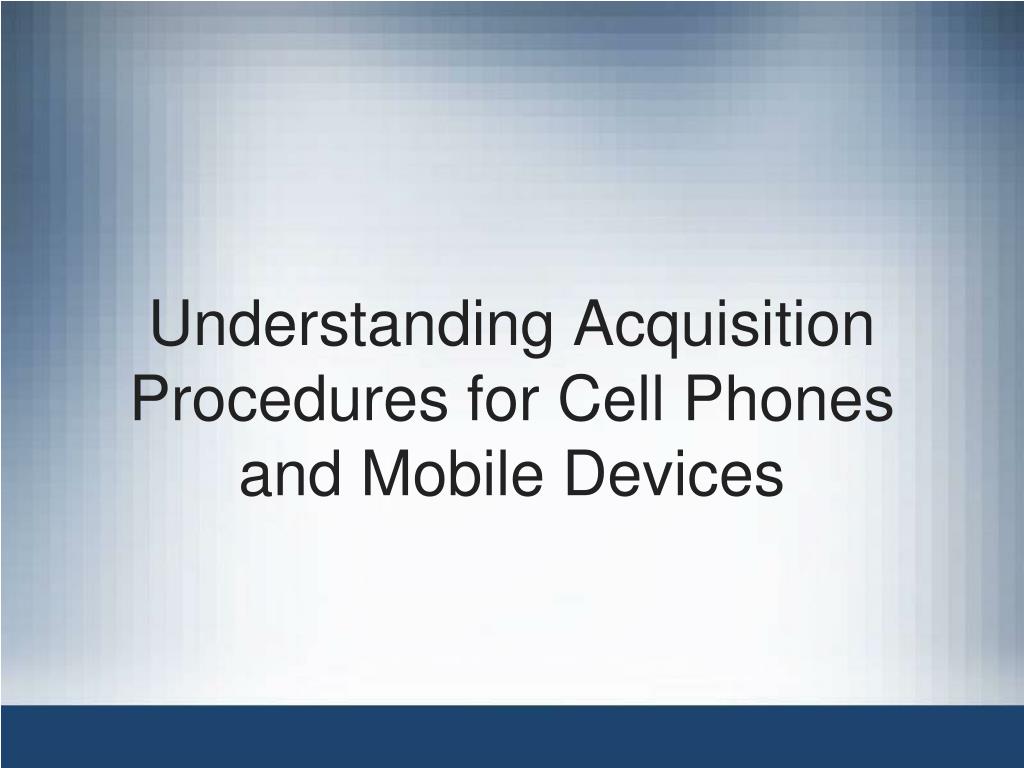 Understanding Acquisition Procedures for Cell Phones and Mobile Devices